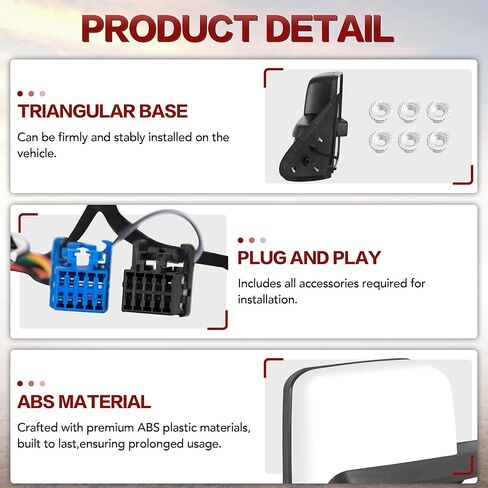 PRODUCT DETAIL

TRIANGULAR BASE

Can be firmly and stably installed on the vehicle.

PLUG AND PLAY

Includes all accessories required for installation.

ABS MATERIAL

Crafted with premium ABS plastic materials, built to last,ensuring prolonged usage.